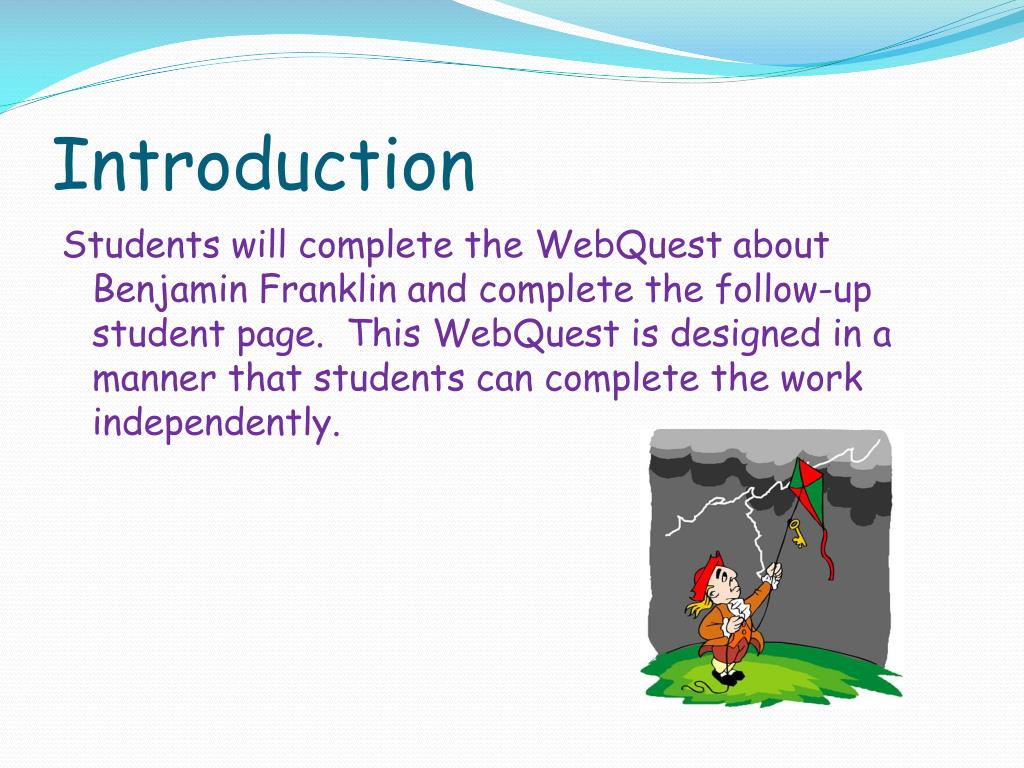 Introduction

Students will complete the WebQuest about Benjamin Franklin and complete the follow-up student page.  This WebQuest is designed in a manner that students can complete the work independently.